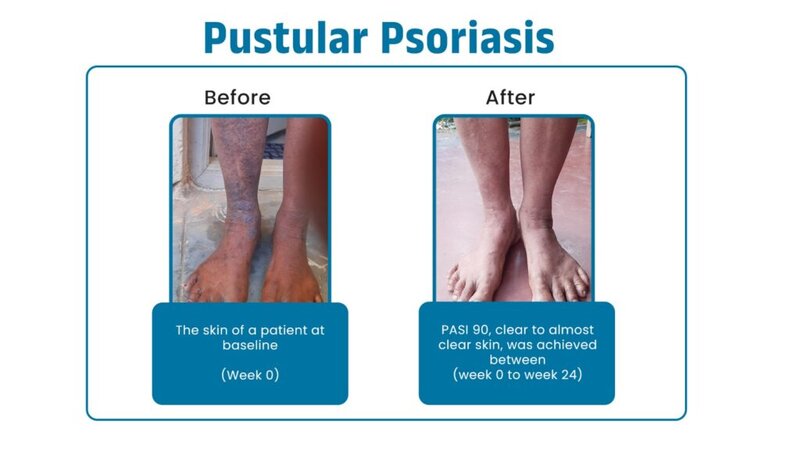 Pustular Psoriasis

Before

The skin of a patient at baseline

(Week 0)

After

PASI 90, clear to almost clear skin, was achieved between
(week 0 to week 24)